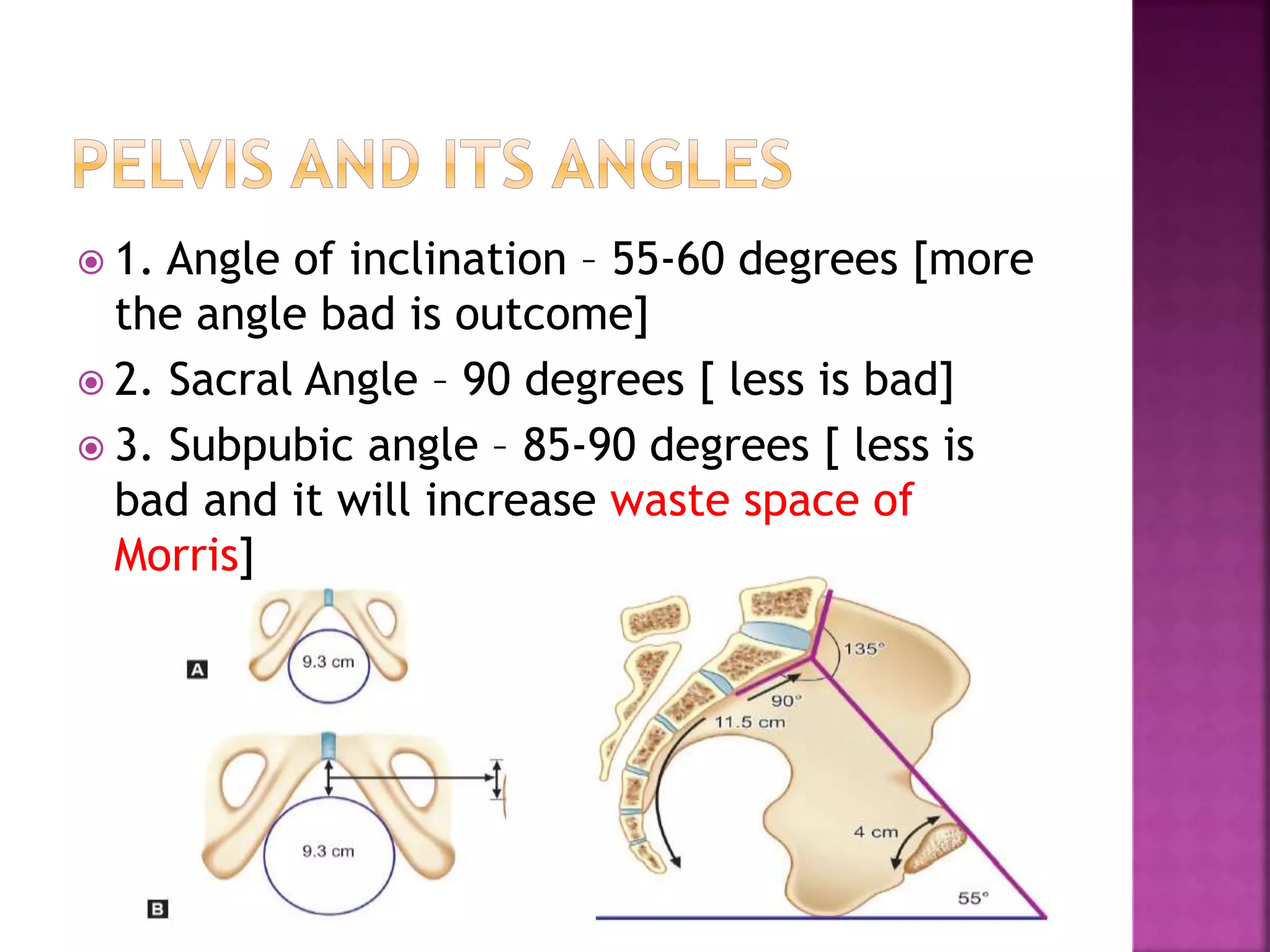 PELVIS AND ITS ANGLES

1. Angle of inclination – 55-60 degrees [more the angle bad is outcome]

2. Sacral Angle – 90 degrees [ less is bad]

3. Subpubic angle – 85-90 degrees [ less is bad and it will increase waste space of Morris]

A

9.3 cm

B

9.3 cm

135°

90°

11.5 cm

4 cm

55°